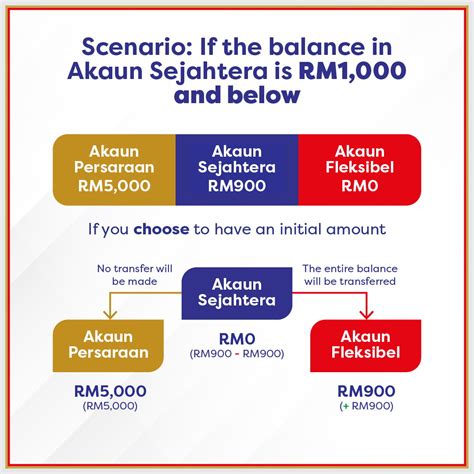 Scenario: If the balance in Akaun Sejahtera is RM1,000 and below

Akaun Persaraan RM5,000

Akaun Sejahtera RM900

Akaun Fleksibel RM0

If you choose to have an initial amount

No transfer will be made

Akaun Sejahtera

The entire balance will be transferred

Akaun Persaraan

RM0
(RM900 - RM900)

Akaun Fleksibel

RM5,000
(RM5,000)

RM900
(+ RM900)